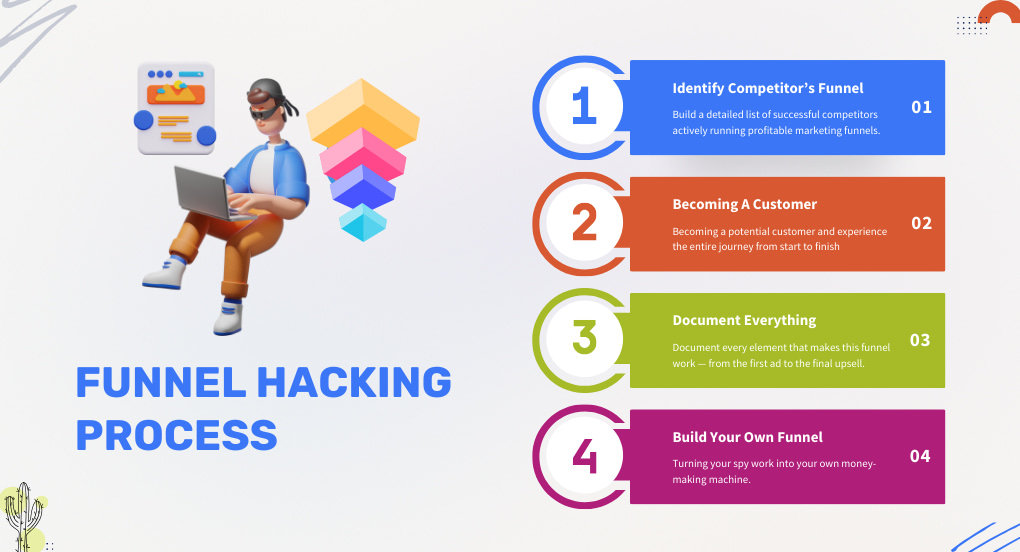 FUNNEL HACKING PROCESS

1
Identify Competitor's Funnel
Build a detailed list of successful competitors actively running profitable marketing funnels.
01

2
Becoming A Customer
Becoming a potential customer and experience the entire journey from start to finish
02

3
Document Everything
Document every element that makes this funnel work — from the first ad to the final upsell.
03

4
Build Your Own Funnel
Turning your spy work into your own money-making machine.
04